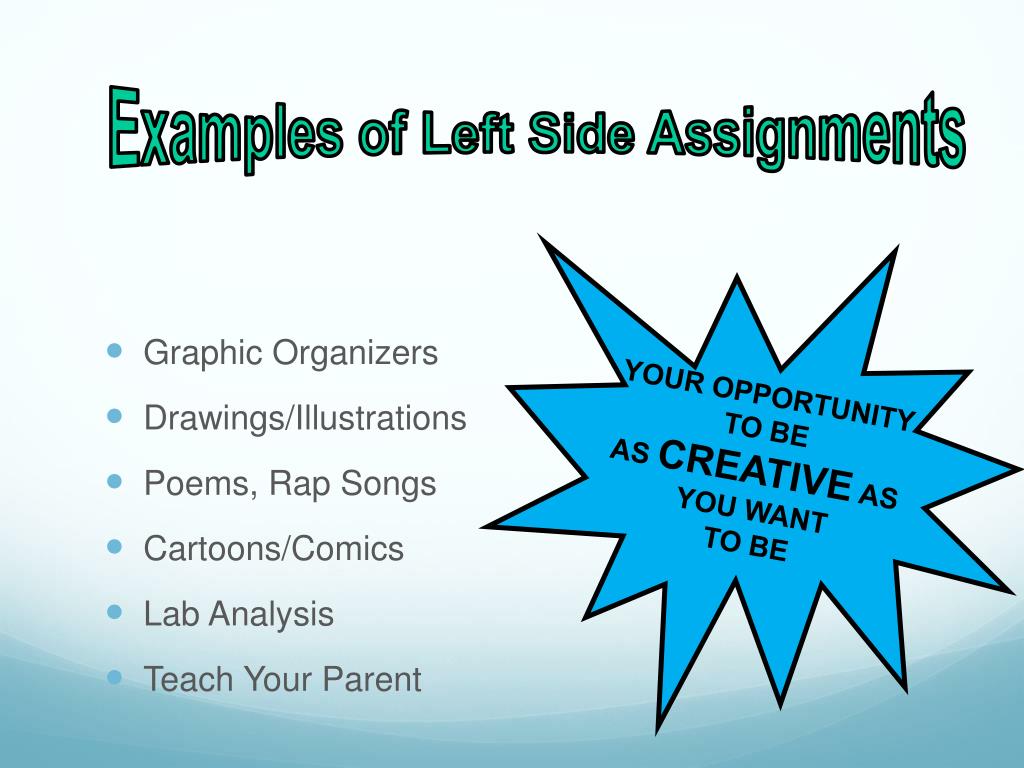 Examples of Left Side Assignments

- Graphic Organizers
- Drawings/Illustrations
- Poems, Rap Songs
- Cartoons/Comics
- Lab Analysis
- Teach Your Parent

YOUR OPPORTUNITY TO BE AS CREATIVE AS YOU WANT TO BE